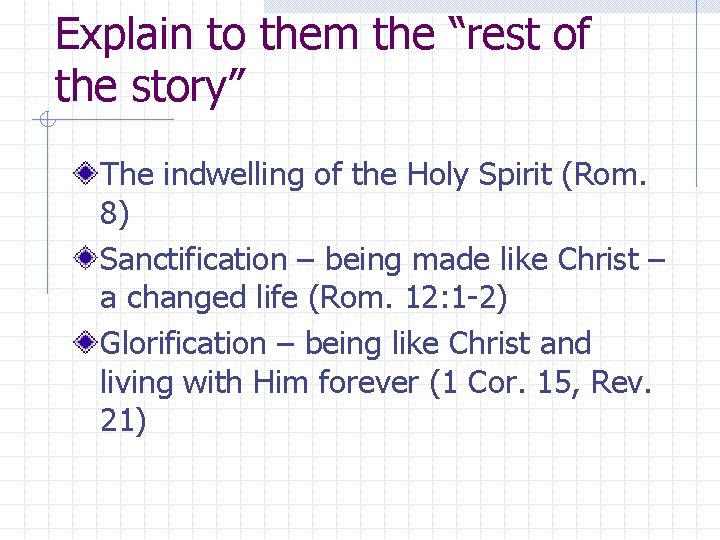 Explain to them the “rest of the story”

The indwelling of the Holy Spirit (Rom. 8)

Sanctification – being made like Christ – a changed life (Rom. 12:1-2)

Glorification – being like Christ and living with Him forever (1 Cor. 15, Rev. 21)